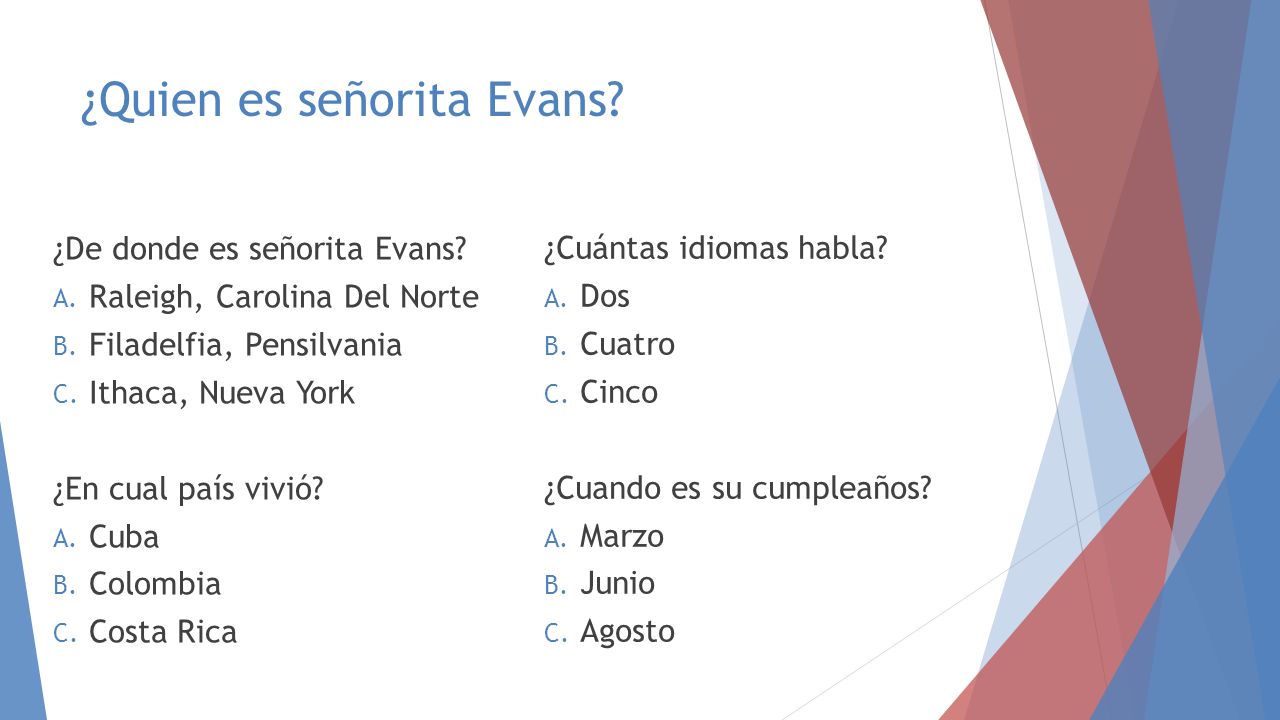 ¿Quien es señorita Evans?

¿De donde es señorita Evans?
A. Raleigh, Carolina Del Norte
B. Filadelfia, Pensilvania
C. Ithaca, Nueva York

¿En cual país vivió?
A. Cuba
B. Colombia
C. Costa Rica

¿Cuántas idiomas habla?
A. Dos
B. Cuatro
C. Cinco

¿Cuando es su cumpleaños?
A. Marzo
B. Junio
C. Agosto